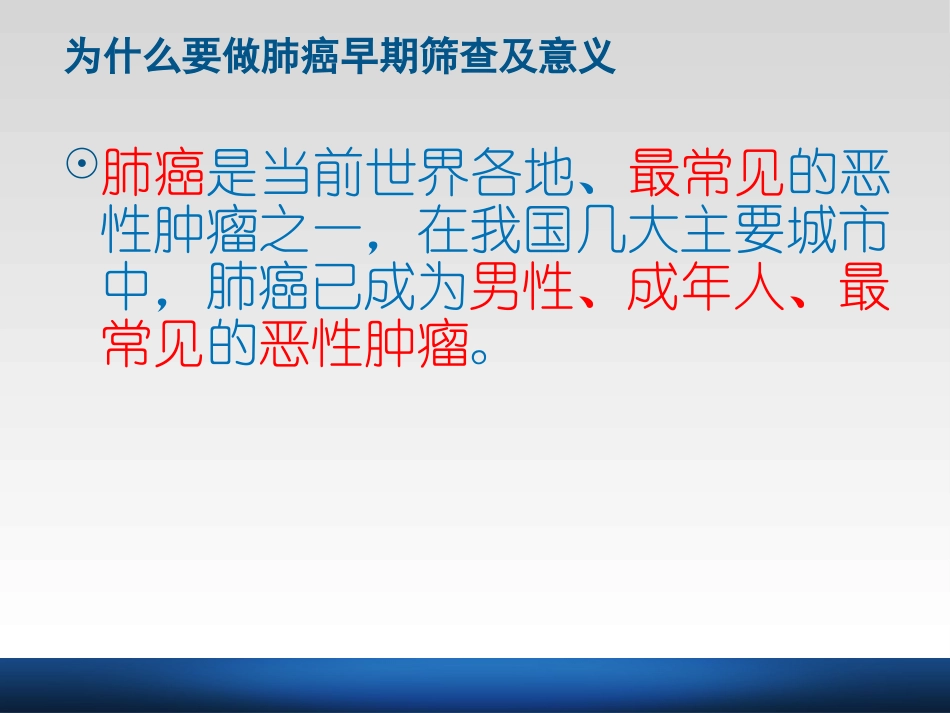 为什么要做肺癌早期筛查及意义

⊙肺癌是当前世界各地、最常见的恶性肿瘤之一，在我国几大主要城市中，肺癌已成为男性、成年人、最常见的恶性肿瘤。